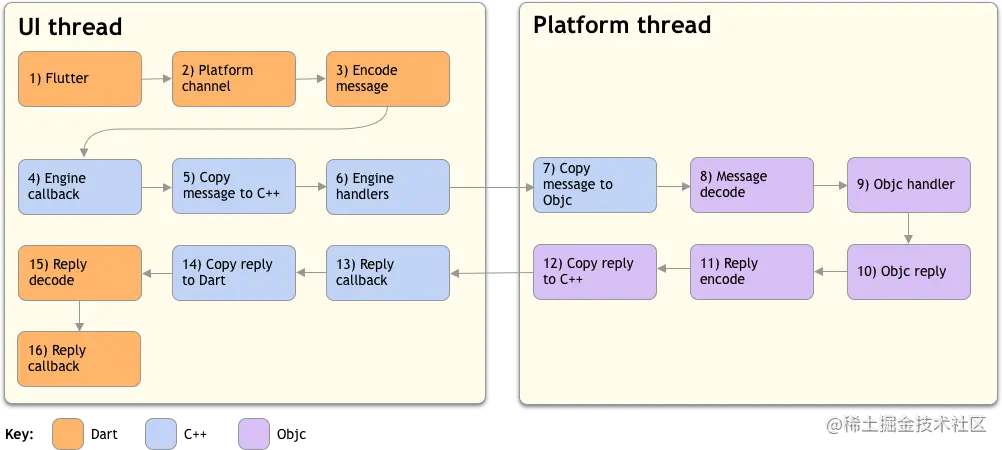 UI thread

1) Flutter

2) Platform channel

3) Encode message

4) Engine callback

5) Copy message to C++

6) Engine handlers

15) Reply decode

14) Copy reply to Dart

13) Reply callback

16) Reply callback

Platform thread

7) Copy message to Objc

8) Message decode

9) Objc handler

12) Copy reply to C++

11) Reply encode

10) Objc reply

Key: Dart C++ Objc

@稀土掘金技术社区